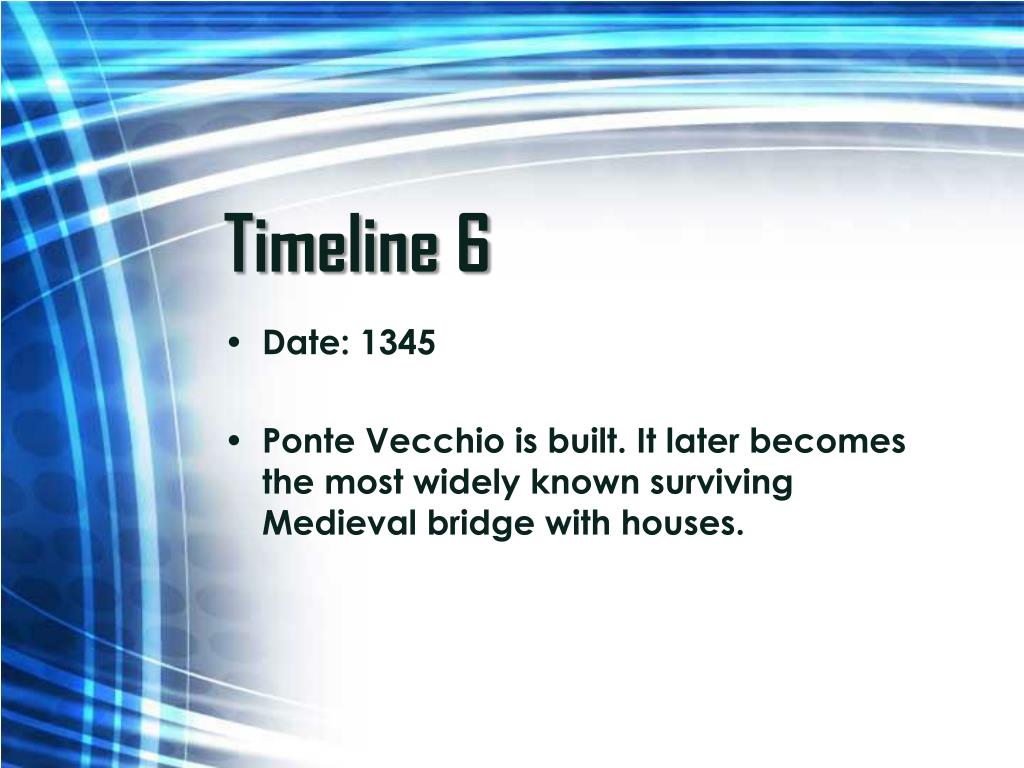 Timeline 6

• Date: 1345

• Ponte Vecchio is built. It later becomes the most widely known surviving Medieval bridge with houses.